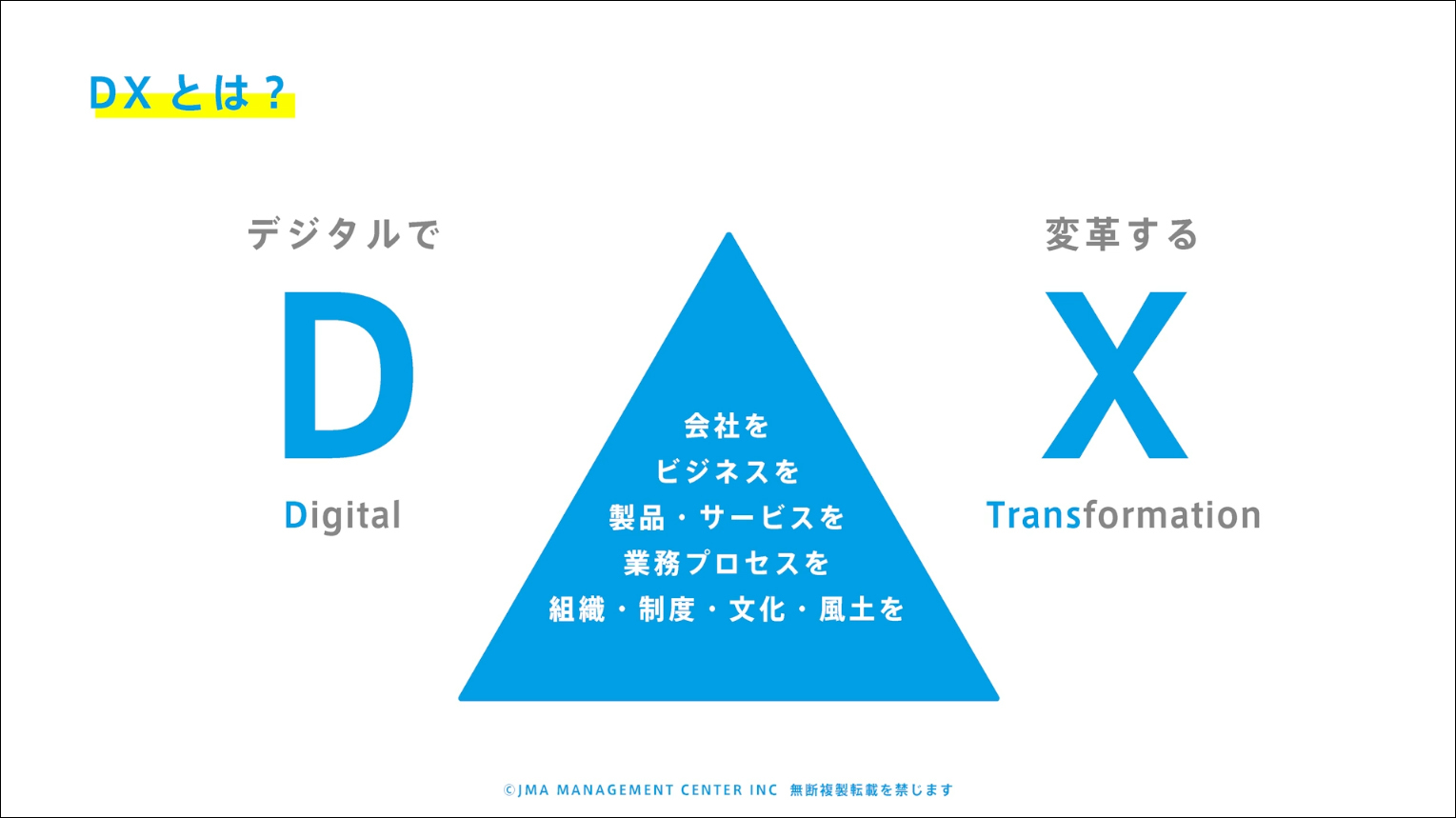 DX とは？

デジタルで

D

Digital

会社を
ビジネスを
製品・サービスを
業務プロセスを
組織・制度・文化・風土を

変革する

X

Transformation

©JMA MANAGEMENT CENTER INC 無断複製転載を禁じます